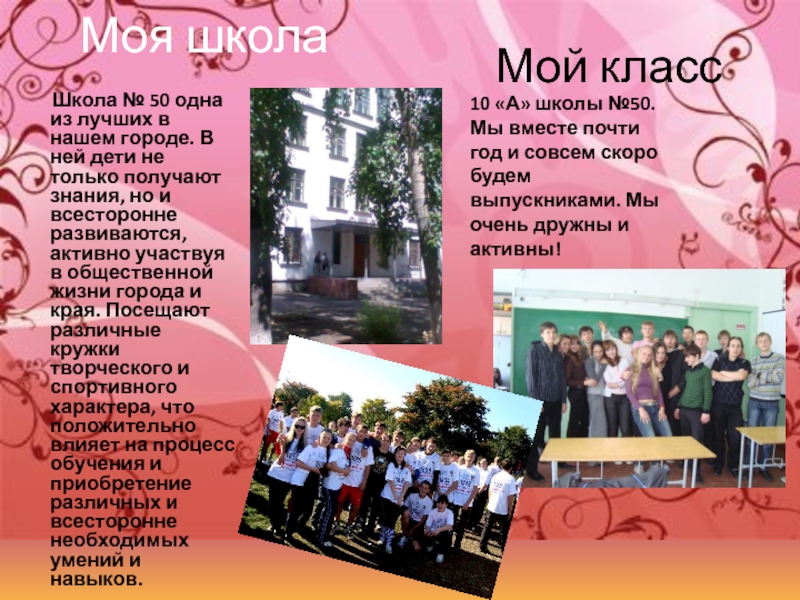 Моя школа

Школа № 50 одна из лучших в нашем городе. В ней дети не только получают знания, но и всесторонне развиваются, активно участвуя в общественной жизни города и края. Посещают различные кружки творческого и спортивного характера, что положительно влияет на процесс обучения и приобретение различных и всесторонне необходимых умений и навыков.

Мой класс

10 «А» школы №50. Мы вместе почти год и совсем скоро будем выпускниками. Мы очень дружны и активны!